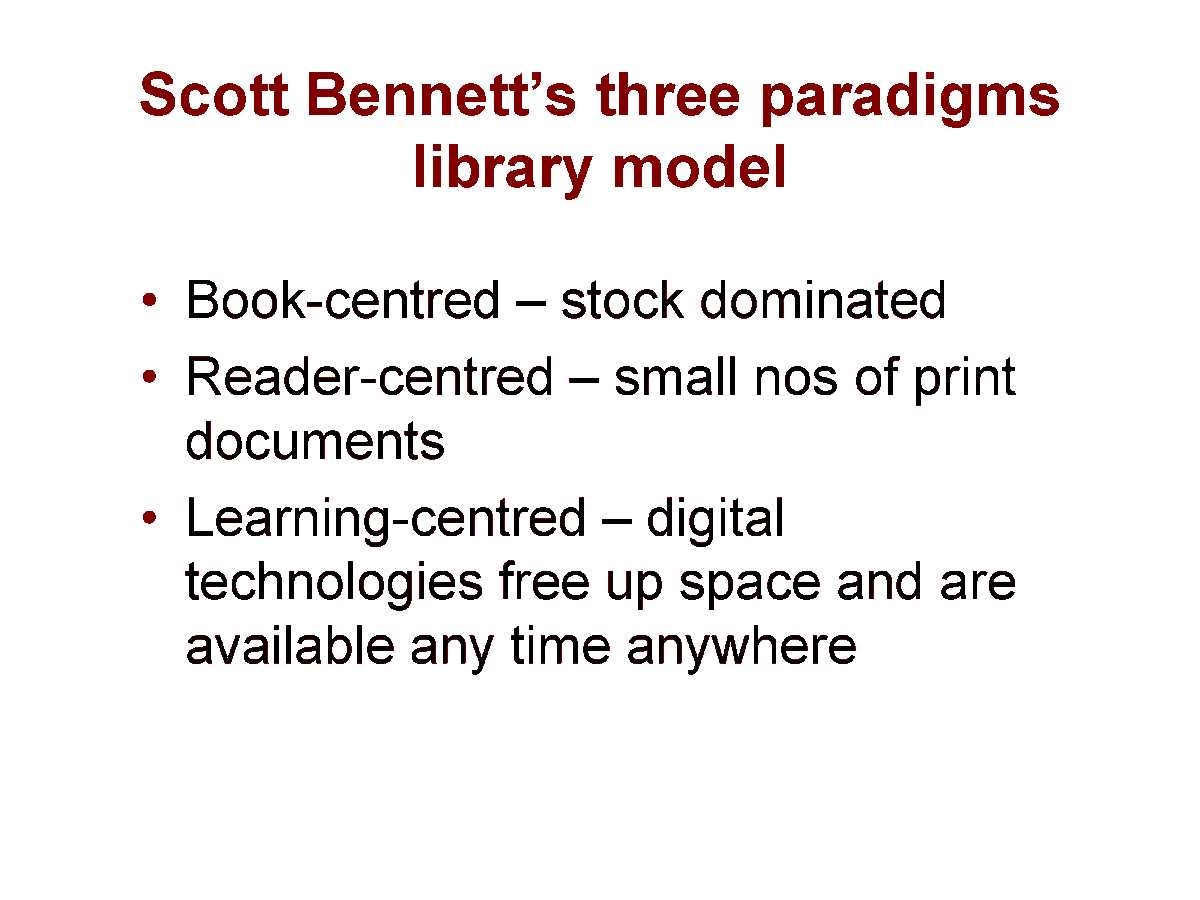 Scott Bennett’s three paradigms library model

• Book-centred – stock dominated
• Reader-centred – small nos of print documents
• Learning-centred – digital technologies free up space and are available any time anywhere